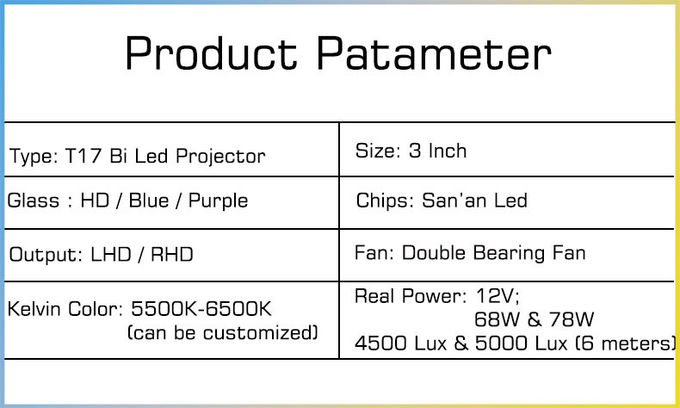 Product Patameter

| Type: T17 Bi Led Projector | Size: 3 Inch |
|---|---|
| Glass : HD / Blue / Purple | Chips: San'an Led |
| Output: LHD / RHD | Fan: Double Bearing Fan |
| Kelvin Color: 5500K-6500K (can be customized) | Real Power: 12V; 68W & 78W 4500 Lux & 5000 Lux (6 meters) |